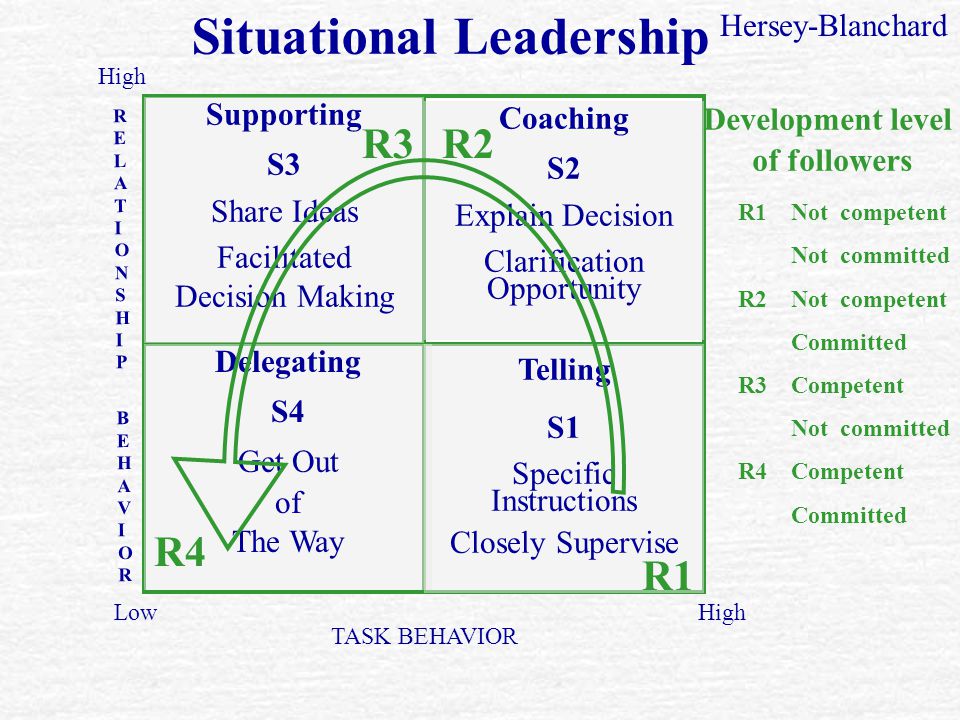 Situational Leadership

Hersey-Blanchard

High

RELATIONSHIP BEHAVIOR

Supporting
S3
Share Ideas
Facilitated Decision Making

R3

R2

Coaching
S2
Explain Decision
Clarification Opportunity

Delegating
S4
Get Out of The Way

R4

Telling
S1
Specific Instructions
Closely Supervise

R1

Low

High

TASK BEHAVIOR

Development level of followers

R1 Not competent
Not committed
R2 Not competent
Committed
R3 Competent
Not committed
R4 Competent
Committed